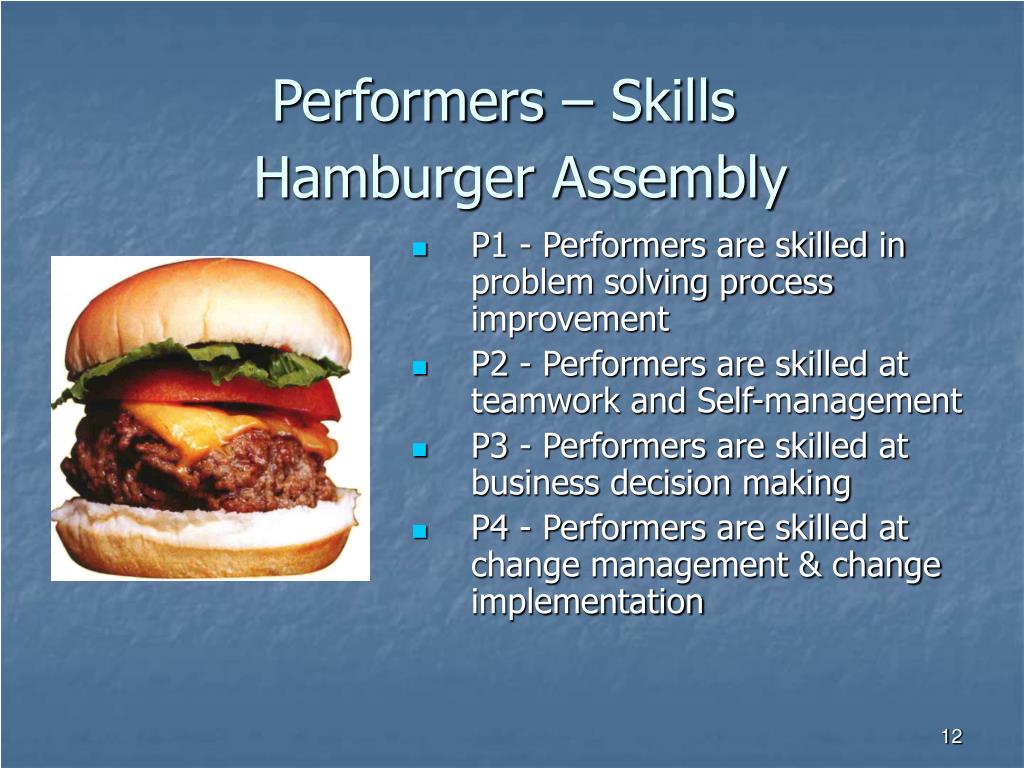 Performers – Skills
Hamburger Assembly

- P1 - Performers are skilled in problem solving process improvement
- P2 - Performers are skilled at teamwork and Self-management
- P3 - Performers are skilled at business decision making
- P4 - Performers are skilled at change management & change implementation

12